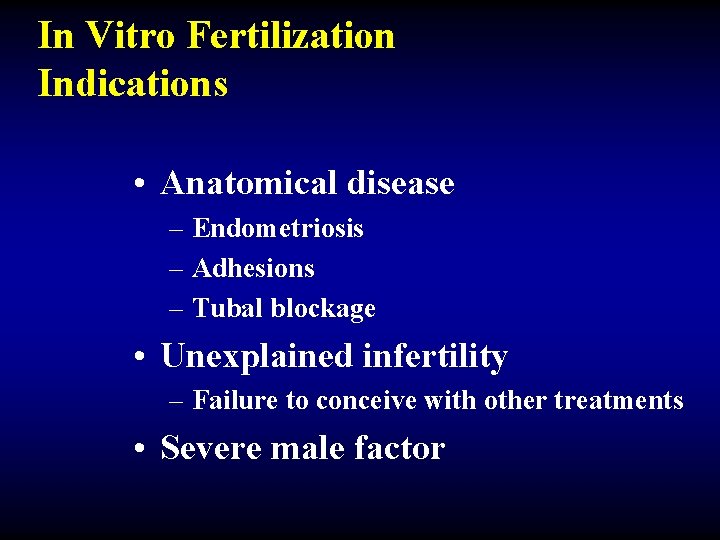 In Vitro Fertilization
Indications

• Anatomical disease
– Endometriosis
– Adhesions
– Tubal blockage
• Unexplained infertility
– Failure to conceive with other treatments
• Severe male factor